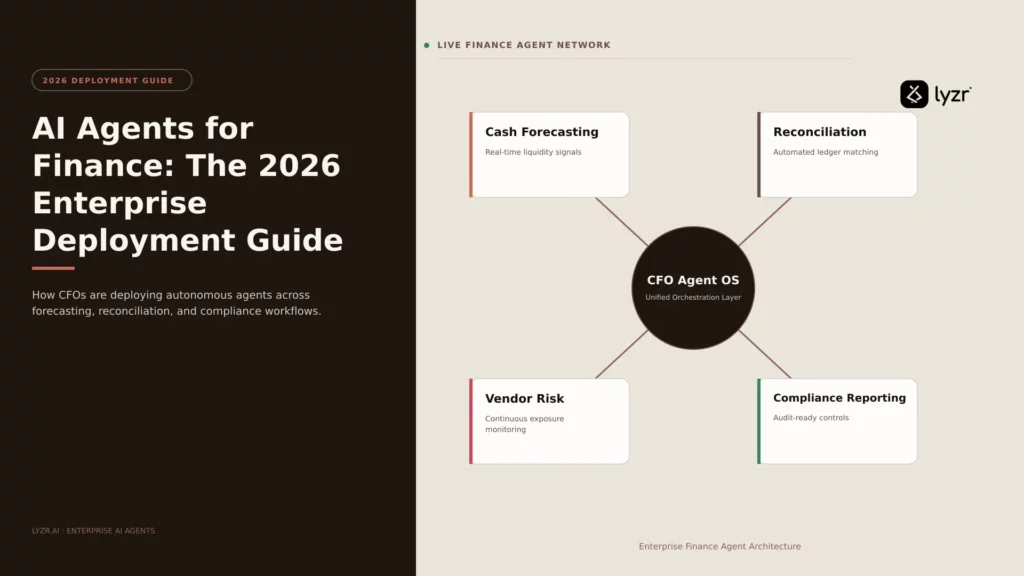 2026 DEPLOYMENT GUIDE

AI Agents for Finance: The 2026 Enterprise Deployment Guide

How CFOs are deploying autonomous agents across forecasting, reconciliation, and compliance workflows.

LYZR.AI · ENTERPRISE AI AGENTS

LIVE FINANCE AGENT NETWORK

lyzr

Cash Forecasting
Real-time liquidity signals

Reconciliation
Automated ledger matching

CFO Agent OS
Unified Orchestration Layer

Vendor Risk
Continuous exposure monitoring

Compliance Reporting
Audit-ready controls

Enterprise Finance Agent Architecture